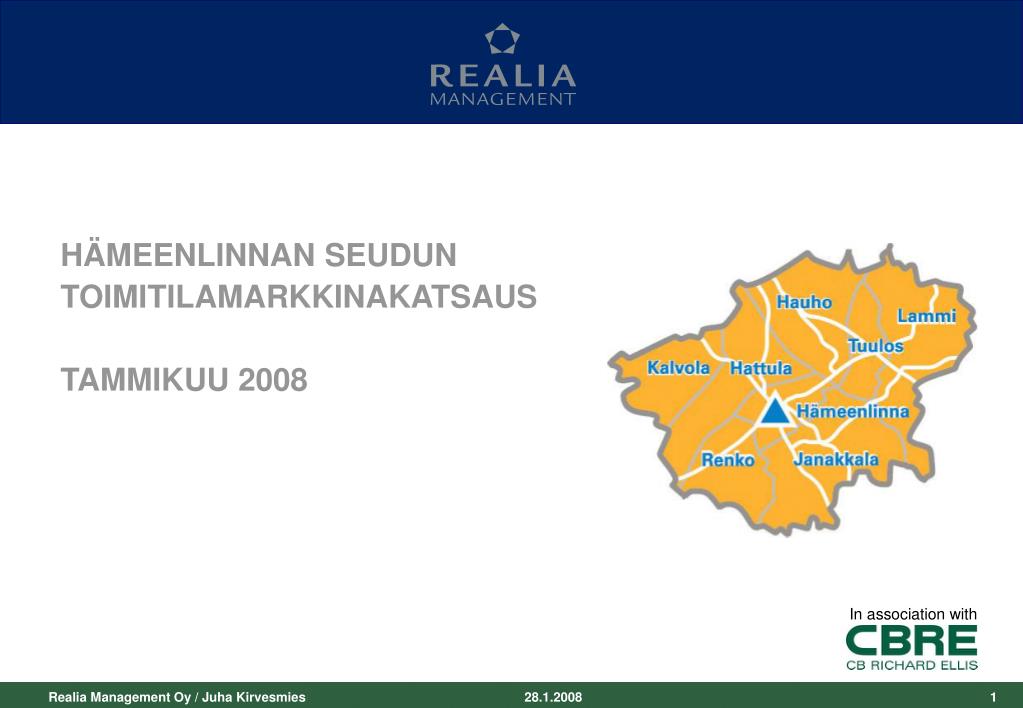 REALIA
MANAGEMENT

HÄMEENLINNAN SEUDUN TOIMITILAMARKKINAKATSAUS

TAMMIKUU 2008

Hauho
Lammi
Tuulos
Kalvola
Hattula
Hämeenlinna
Renko
Janakkala

In association with
CBRE
CB RICHARD ELLIS

Realia Management Oy / Juha Kirvesmies
28.1.2008
1